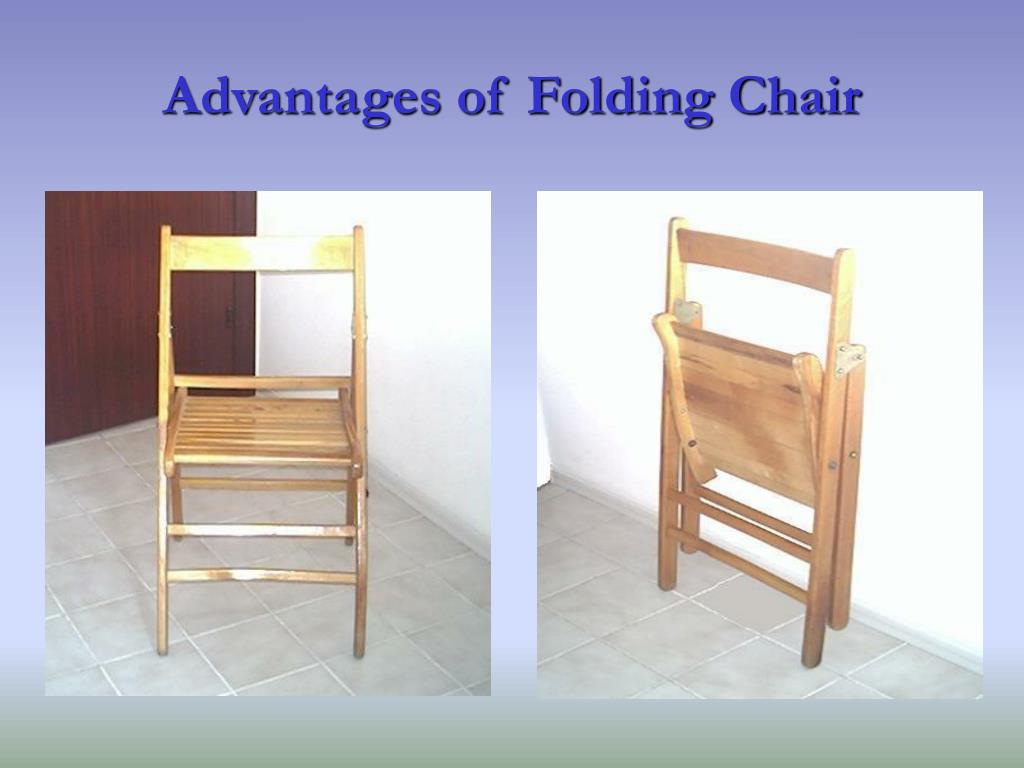 Advantages of Folding Chair